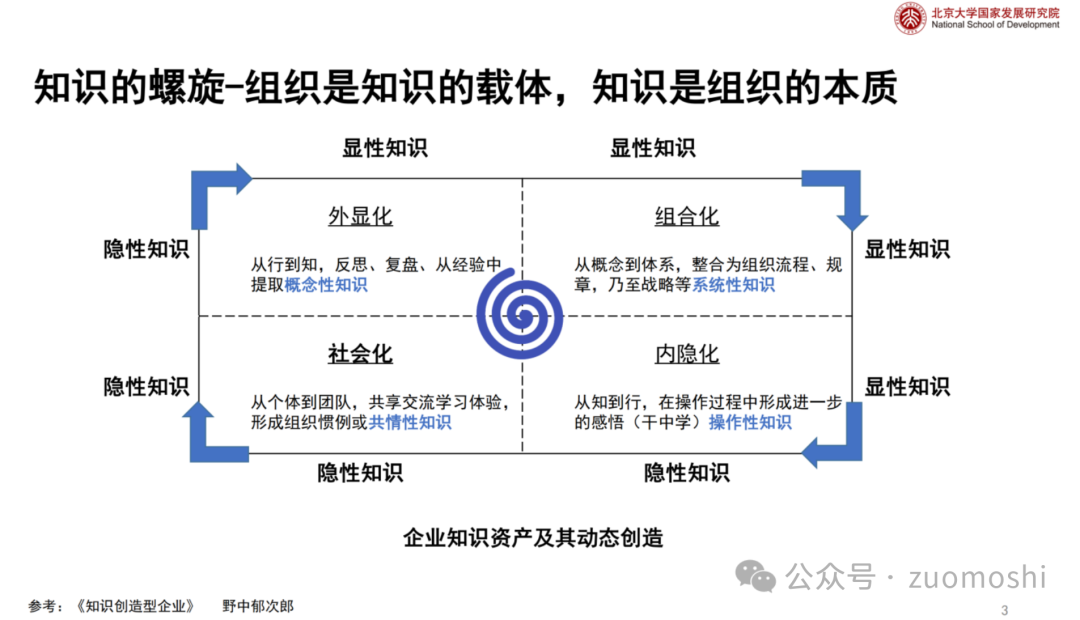 北京大学国家发展研究院
National School of Development

知识的螺旋-组织是知识的载体，知识是组织的本质

显性知识

显性知识

隐性知识

外显化

从行到知，反思、复盘、从经验中提取概念性知识

组合化

从概念到体系，整合为组织流程、规章，乃至战略等系统性知识

显性知识

隐性知识

社会化

从个体到团队，共享交流学习体验，形成组织惯例或共情性知识

内隐化

从知到行，在操作过程中形成进一步的感悟（干中学）操作性知识

显性知识

隐性知识

隐性知识

企业知识资产及其动态创造

参考：《知识创造型企业》 野中郁次郎

公众号 · zuomoshi

3